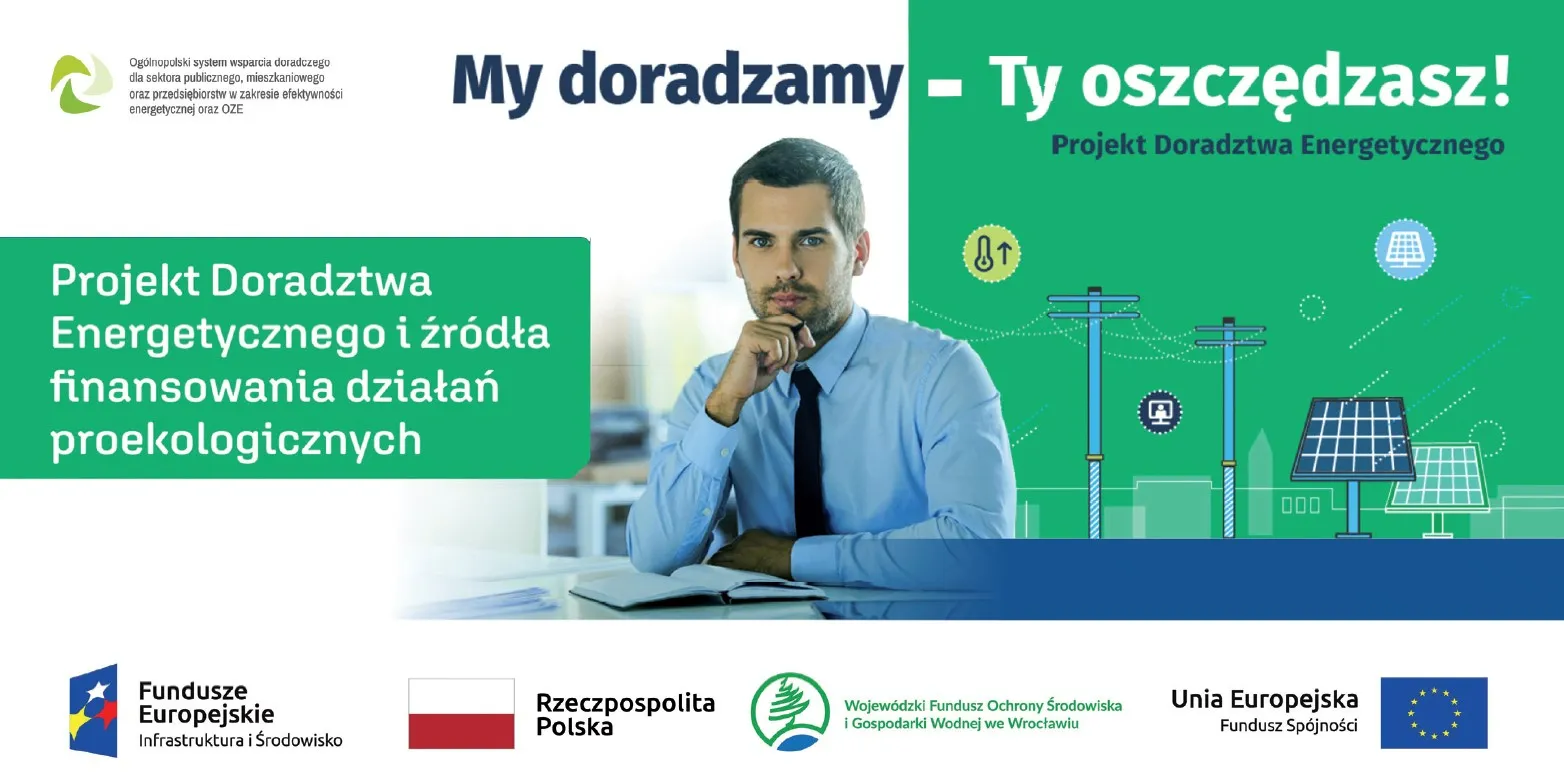 Ogólnopolski system wsparcia doradczego dla sektora publicznego, mieszkaniowego oraz przedsiębiorstw w zakresie efektywności energetycznej oraz OZE

My doradzamy – Ty oszczędzasz!

Projekt Doradztwa Energetycznego

Projekt Doradztwa Energetycznego i źródła finansowania działań proekologicznych

Fundusze Europejskie
Infrastruktura i Środowisko

Rzeczpospolita Polska

Wojewódzki Fundusz Ochrony Środowiska i Gospodarki Wodnej we Wrocławiu

Unia Europejska
Fundusz Spójności